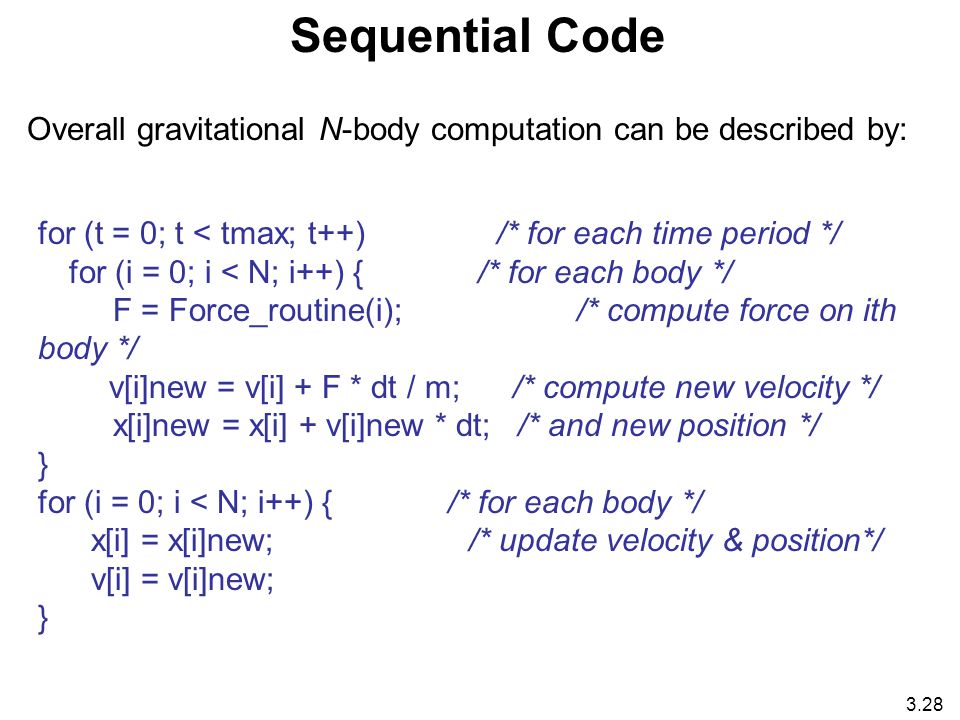 Sequential Code

Overall gravitational N-body computation can be described by:

for (t = 0; t < tmax; t++) /* for each time period */
for (i = 0; i < N; i++) { /* for each body */
F = Force_routine(i); /* compute force on ith body */
v[i]new = v[i] + F * dt / m; /* compute new velocity */
x[i]new = x[i] + v[i]new * dt; /* and new position */
}
for (i = 0; i < N; i++) { /* for each body */
x[i] = x[i]new; /* update velocity & position*/
v[i] = v[i]new;
}

3.28